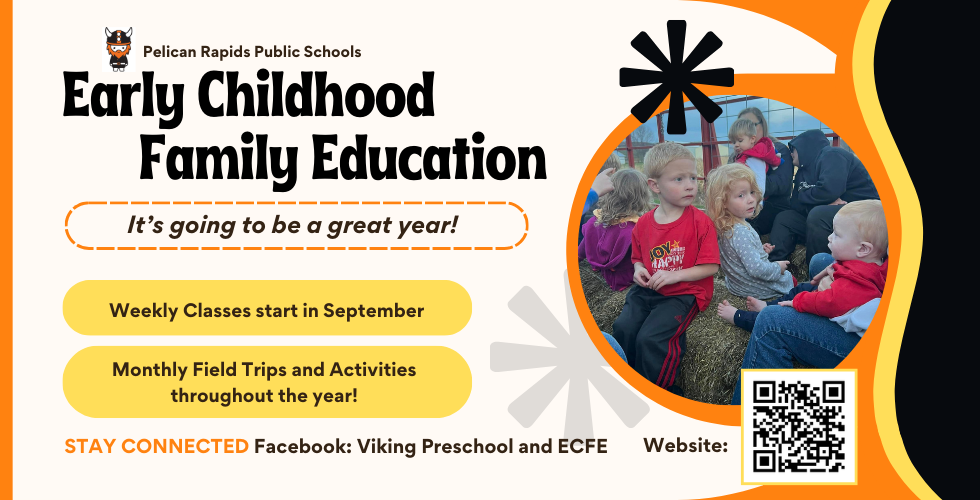 Pelican Rapids Public Schools

Early Childhood Family Education

It's going to be a great year!

Weekly Classes start in September

Monthly Field Trips and Activities throughout the year!

STAY CONNECTED Facebook: Viking Preschool and ECFE

Website: